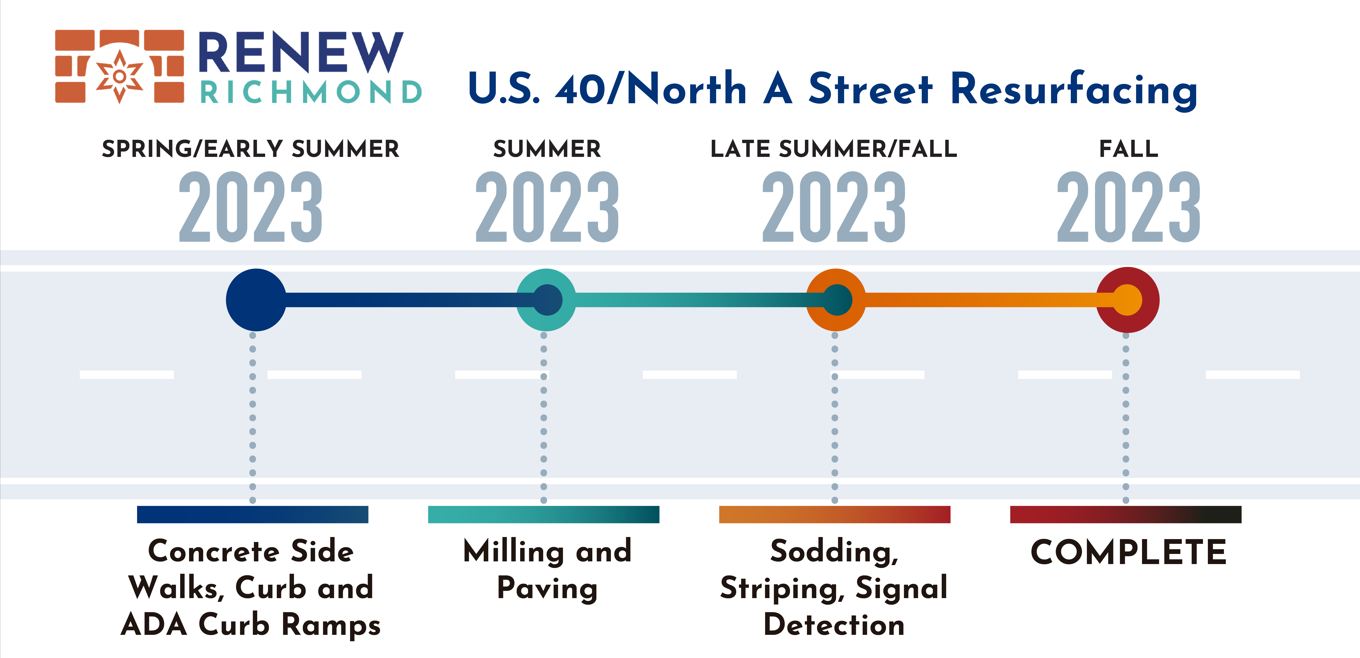 RENEW
RICHMOND

U.S. 40/North A Street Resurfacing

SPRING/EARLY SUMMER
2023

SUMMER
2023

LATE SUMMER/FALL
2023

FALL
2023

Concrete Side Walks, Curb and ADA Curb Ramps

Milling and Paving

Sodding, Striping, Signal Detection

COMPLETE